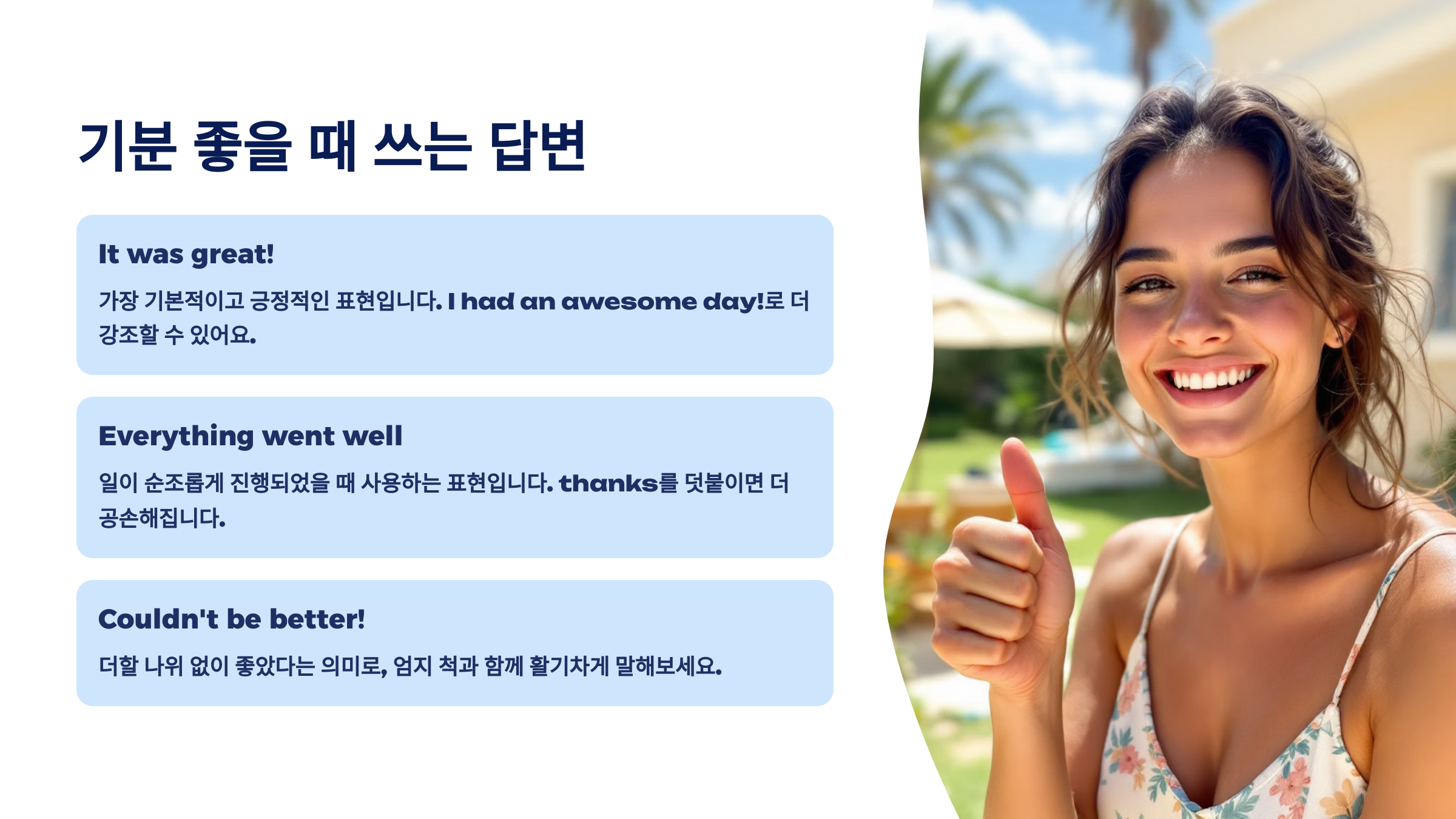 기분 좋을 때 쓰는 답변

It was great!

가장 기본적이고 긍정적인 표현입니다. I had an awesome day!로 더 강조할 수 있어요.

Everything went well

일이 순조롭게 진행되었을 때 사용하는 표현입니다. thanks를 덧붙이면 더 공손해집니다.

Couldn't be better!

더할 나위 없이 좋았다는 의미로, 엄지 척과 함께 활기차게 말해보세요.